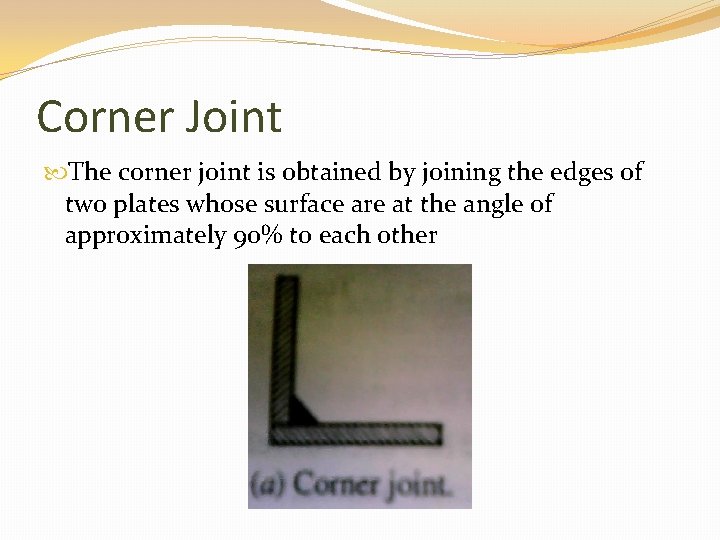 Corner Joint

The corner joint is obtained by joining the edges of two plates whose surface are at the angle of approximately 90% to each other

(a) Corner joint.